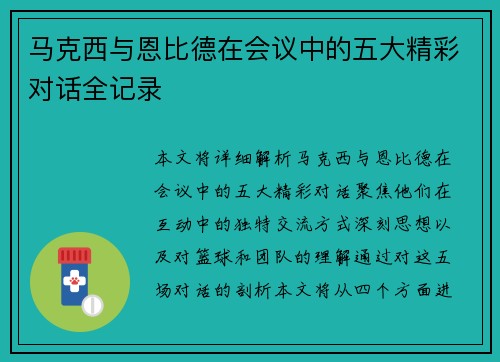 马克西与恩比德在会议中的五大精彩对话全记录

本文将详细解析马克西与恩比德在会议中的五大精彩对话聚焦他们在互动中的独特交流方式深刻思想以及对篮球和团队的理解通过对这五场对话的剖析本文将从四个方面进